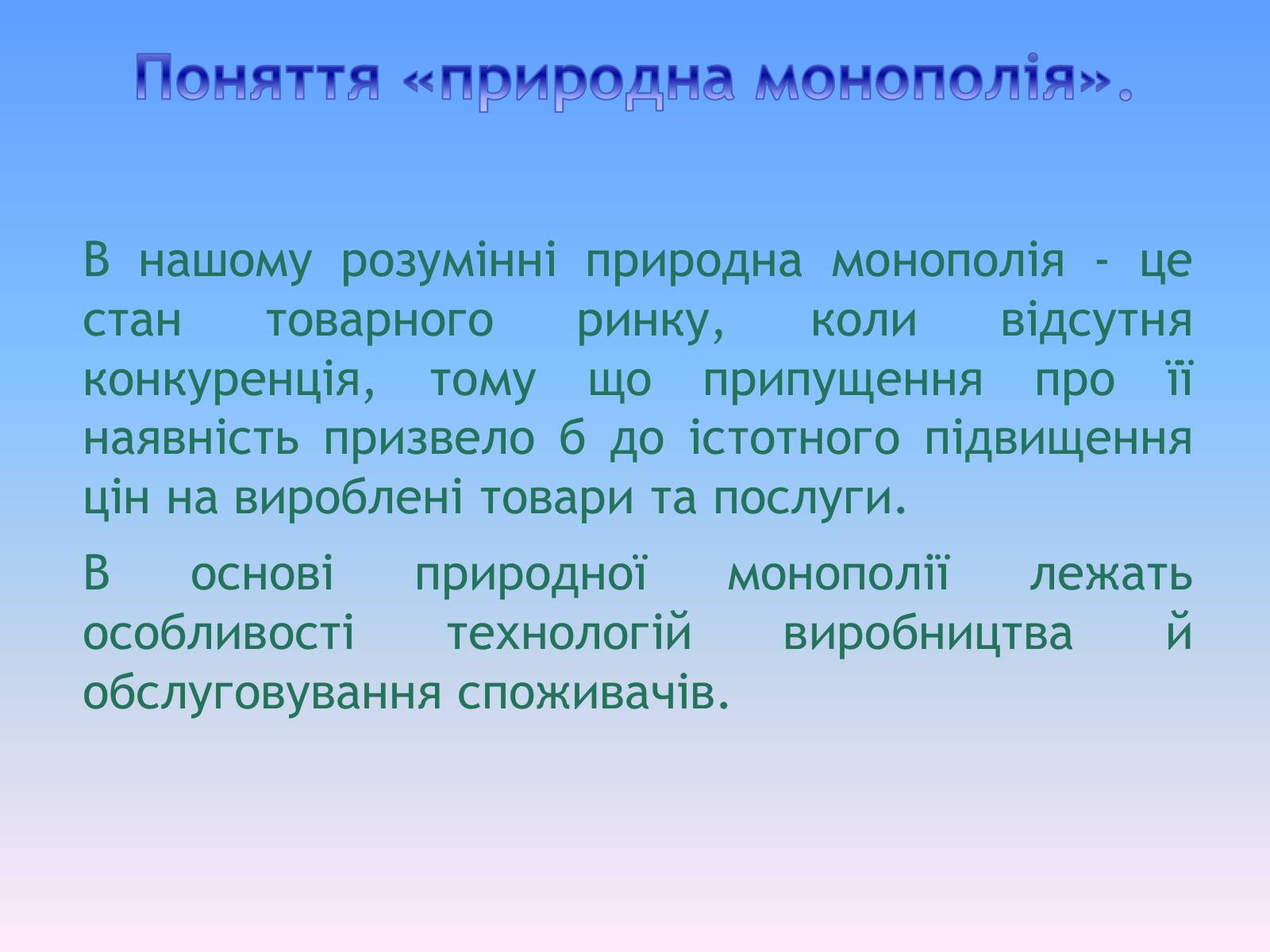 Поняття «природна монополія».

В нашому розумінні природна монополія - це стан товарного ринку, коли відсутня конкуренція, тому що припущення про її наявність призвело б до істотного підвищення цін на вироблені товари та послуги.

В основі природної монополії лежать особливості технологій виробництва й обслуговування споживачів.